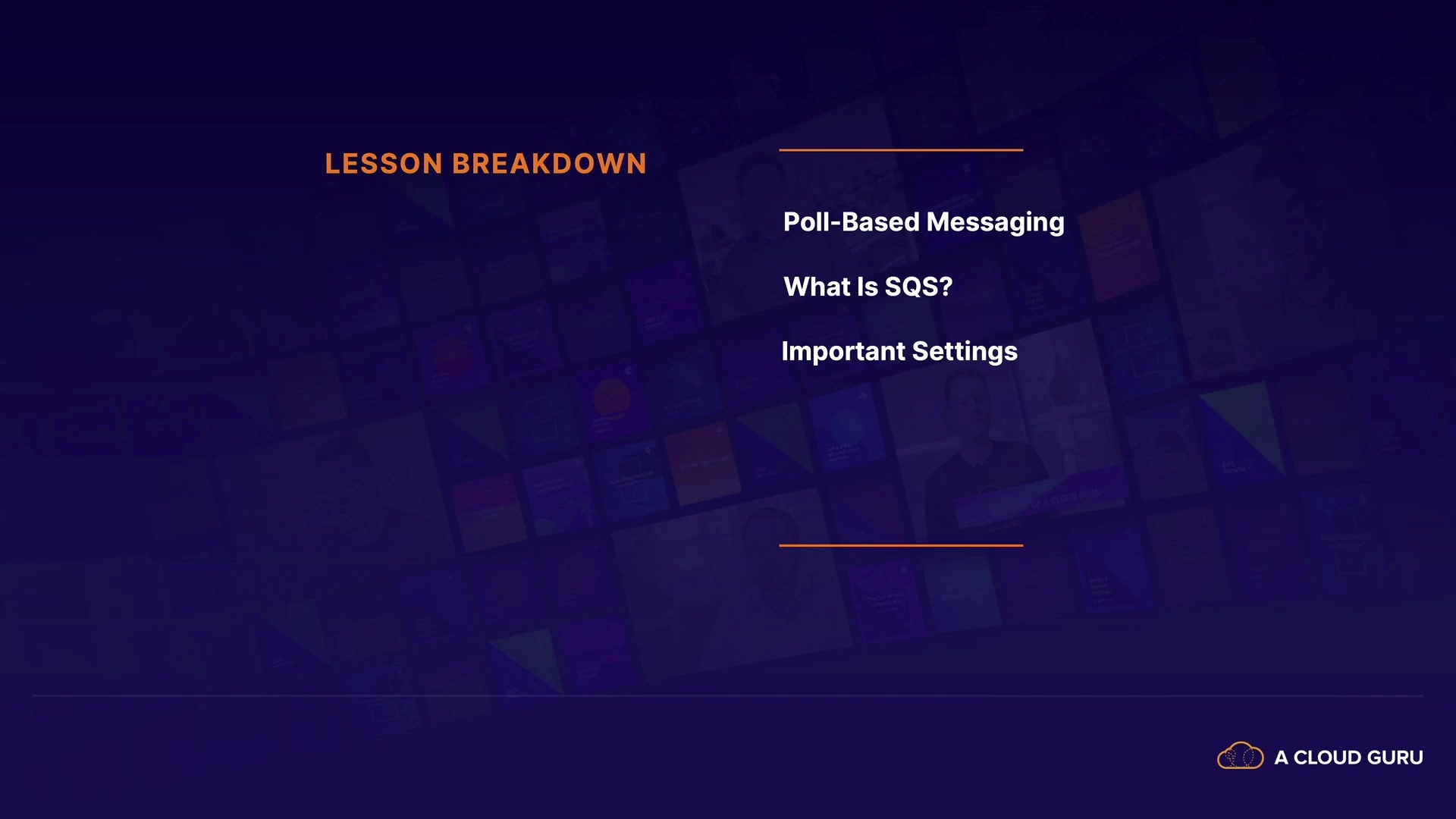 LESSON BREAKDOWN

Poll-Based Messaging

What Is SQS?

Important Settings

A CLOUD GURU